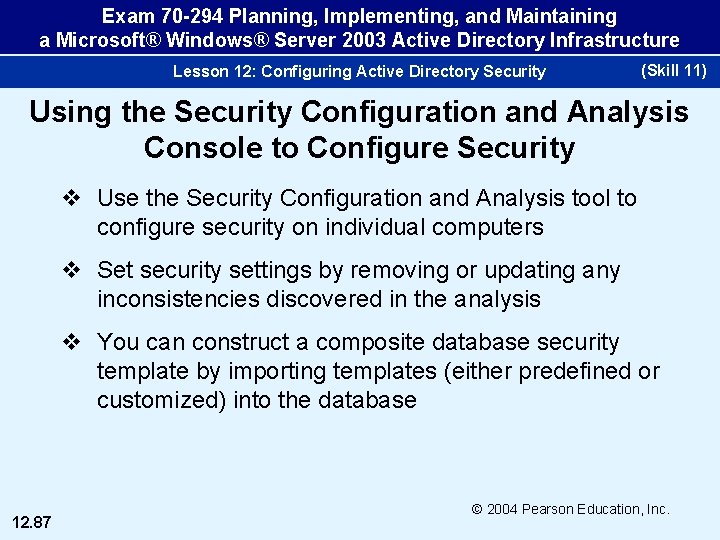 Exam 70-294 Planning, Implementing, and Maintaining a Microsoft® Windows® Server 2003 Active Directory Infrastructure

Lesson 12: Configuring Active Directory Security

(Skill 11)

Using the Security Configuration and Analysis Console to Configure Security

❖ Use the Security Configuration and Analysis tool to configure security on individual computers

❖ Set security settings by removing or updating any inconsistencies discovered in the analysis

❖ You can construct a composite database security template by importing templates (either predefined or customized) into the database

© 2004 Pearson Education, Inc.

12.87